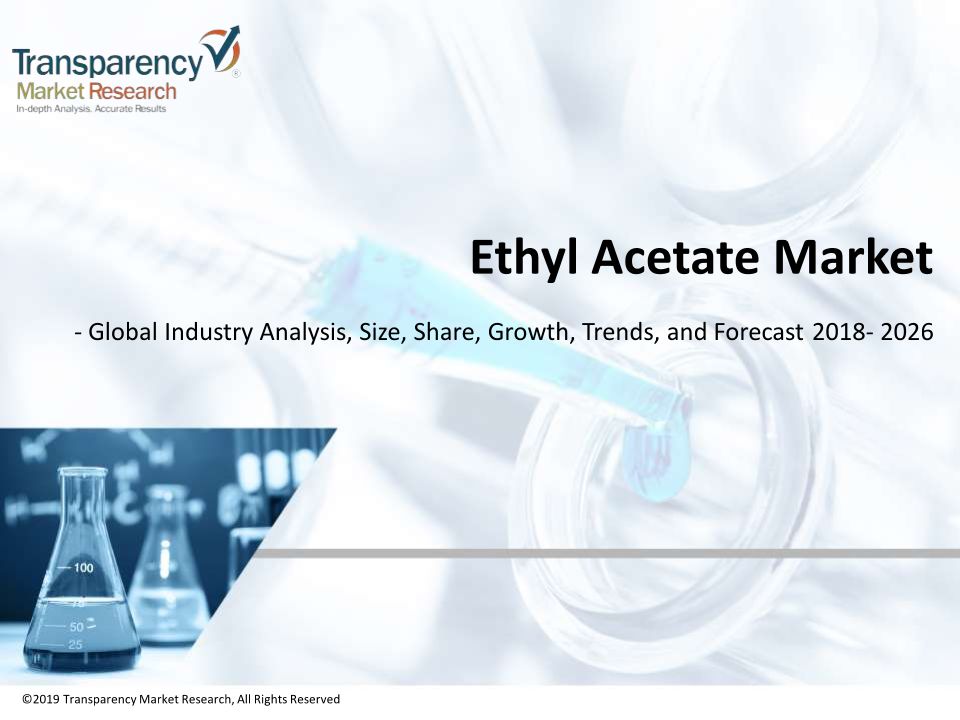 Transparency Market Research
In-depth Analysis. Accurate Results

Ethyl Acetate Market

- Global Industry Analysis, Size, Share, Growth, Trends, and Forecast 2018- 2026

100
75
50
25

©2019 Transparency Market Research, All Rights Reserved